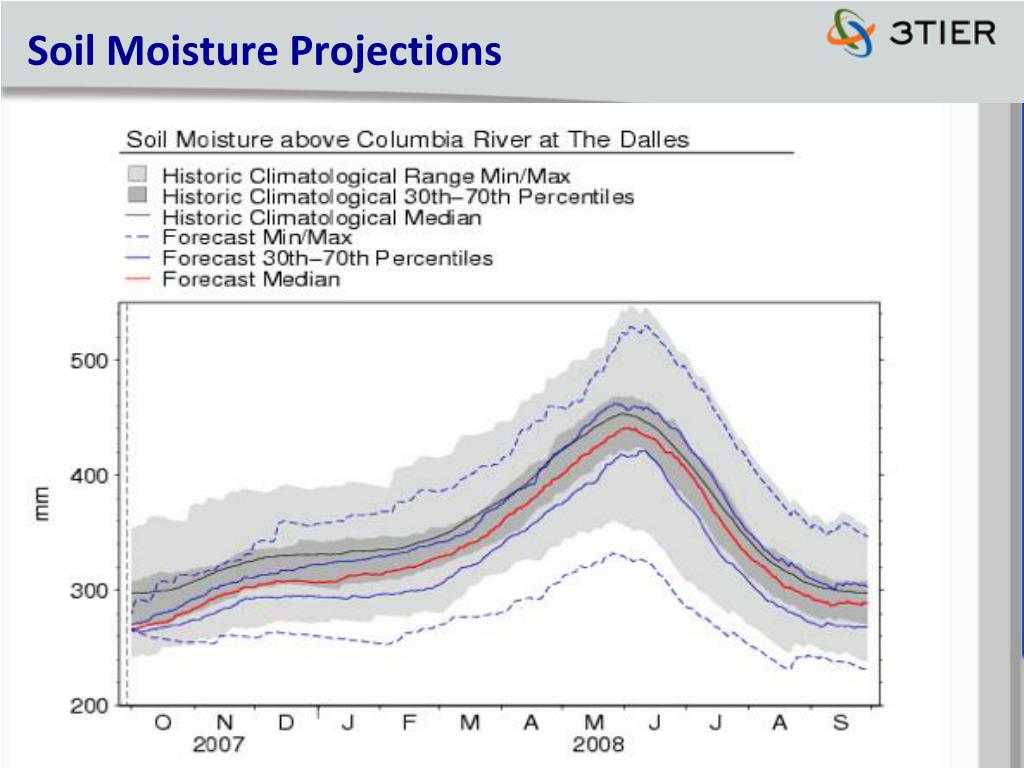 Soil Moisture Projections

3TIER

Soil Moisture above Columbia River at The Dalles

Historic Climatological Range Min/Max
Historic Climatological 30th–70th Percentiles
Historic Climatological Median
Forecast Min/Max
Forecast 30th–70th Percentiles
Forecast Median

mm

500
400
300
200

O N D J F M A M J J A S
2007 2008